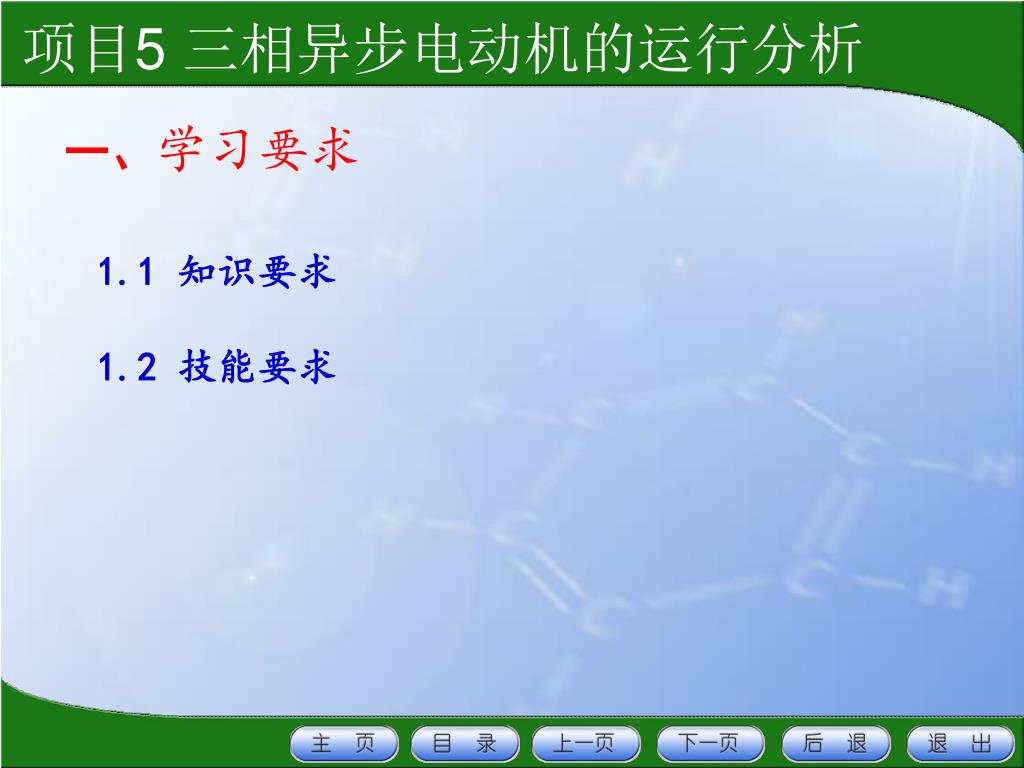 项目5 三相异步电动机的运行分析

一、学习要求

1.1 知识要求

1.2 技能要求

主 页 目 录 上一页 下一页 后 退 退 出